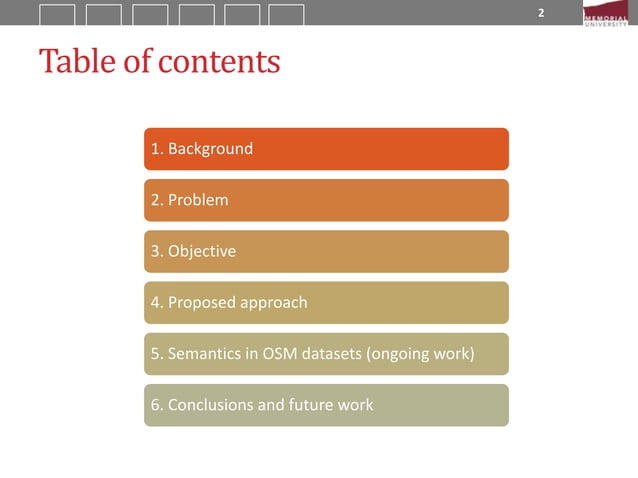 2

MEMORIAL UNIVERSITY

Table of contents

1. Background

2. Problem

3. Objective

4. Proposed approach

5. Semantics in OSM datasets (ongoing work)

6. Conclusions and future work